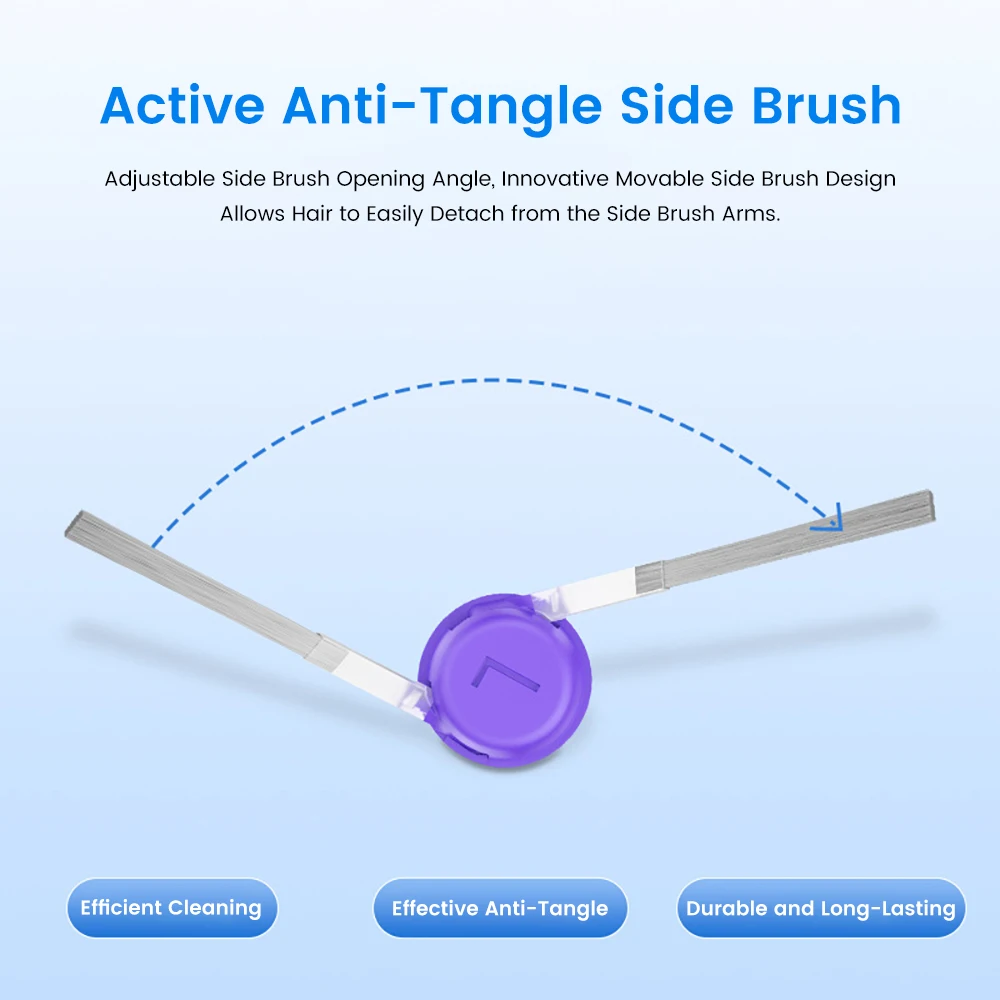 Active Anti-Tangle Side Brush

Adjustable Side Brush Opening Angle, Innovative Movable Side Brush Design Allows Hair to Easily Detach from the Side Brush Arms.

L

Efficient Cleaning

Effective Anti-Tangle

Durable and Long-Lasting